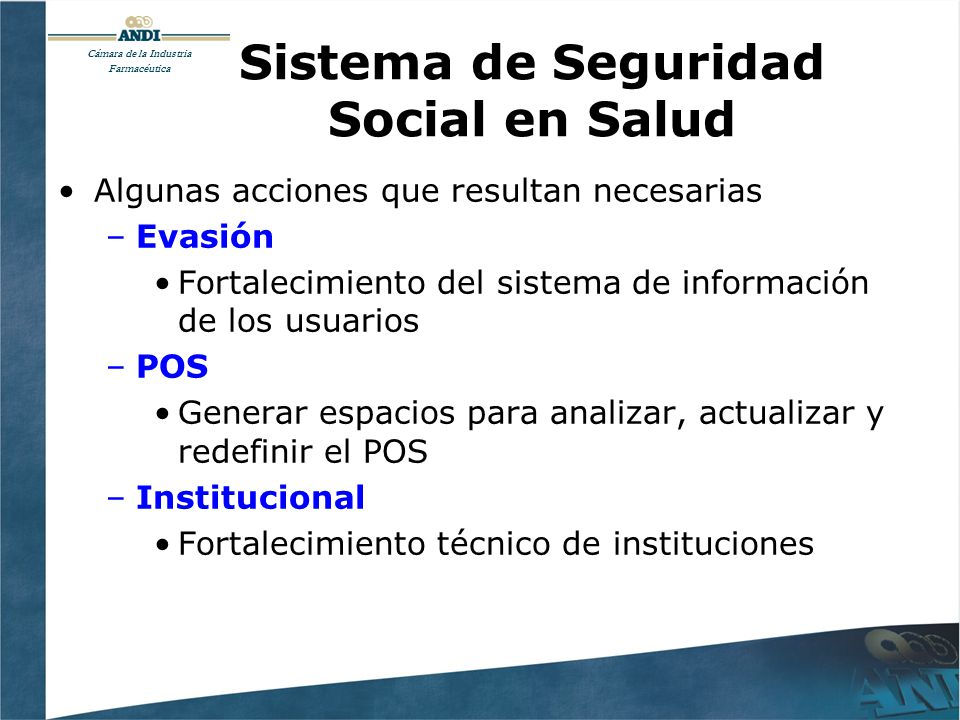 ANDI
Cámara de la Industria Farmacéutica

Sistema de Seguridad Social en Salud

• Algunas acciones que resultan necesarias
– Evasión
• Fortalecimiento del sistema de información de los usuarios
– POS
• Generar espacios para analizar, actualizar y redefinir el POS
– Institucional
• Fortalecimiento técnico de instituciones

ANDI